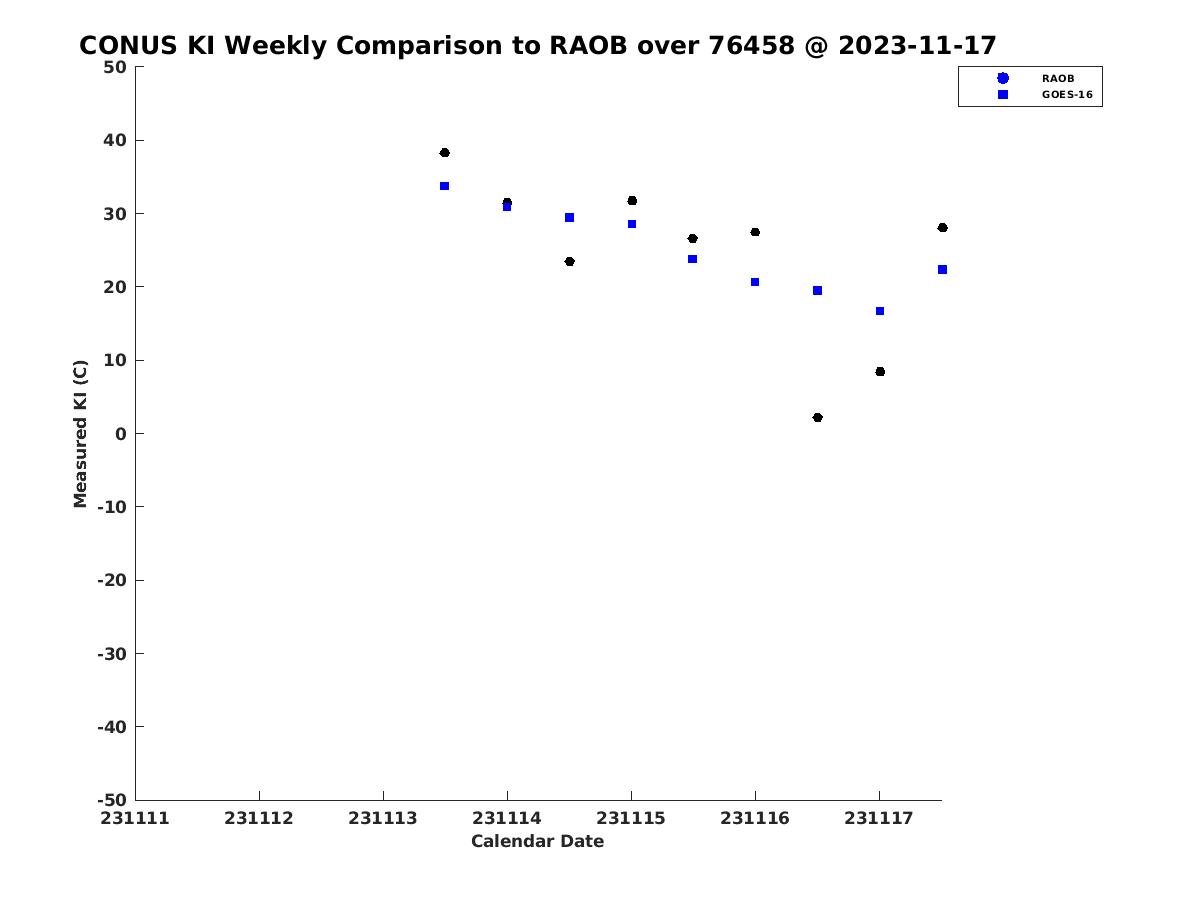 CONUS KI Weekly Comparison to RAOB over 76458 @ 2023-11-17

RAOB
GOES-16

Measured KI (C)

50
40
30
20
10
0
-10
-20
-30
-40
-50

231111 231112 231113 231114 231115 231116 231117

Calendar Date